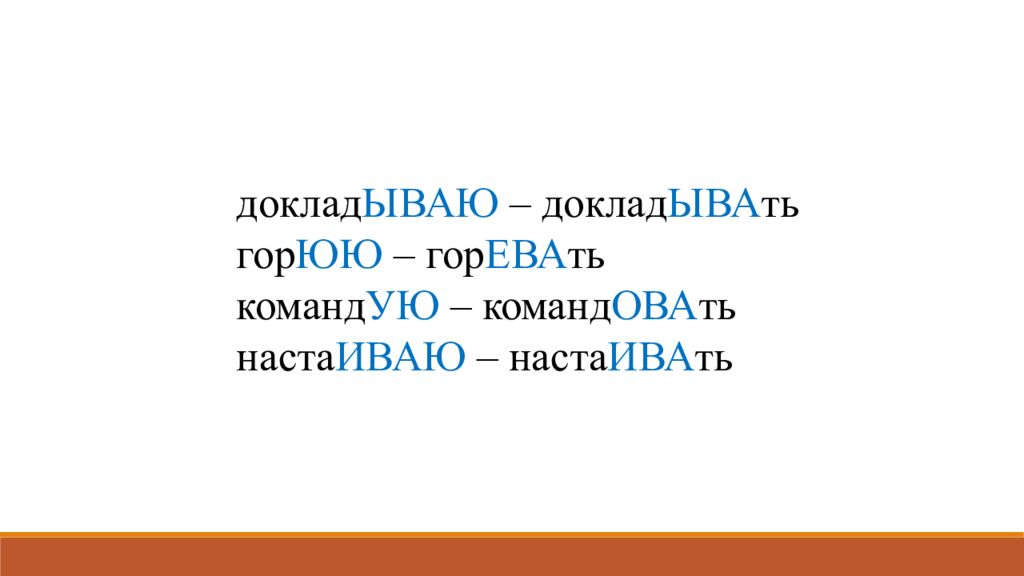 докладЫВАЮ – докладЫВАть
горЮЮ – горЕВАть
командУЮ – командОВАть
настаИВАЮ – настаИВАть